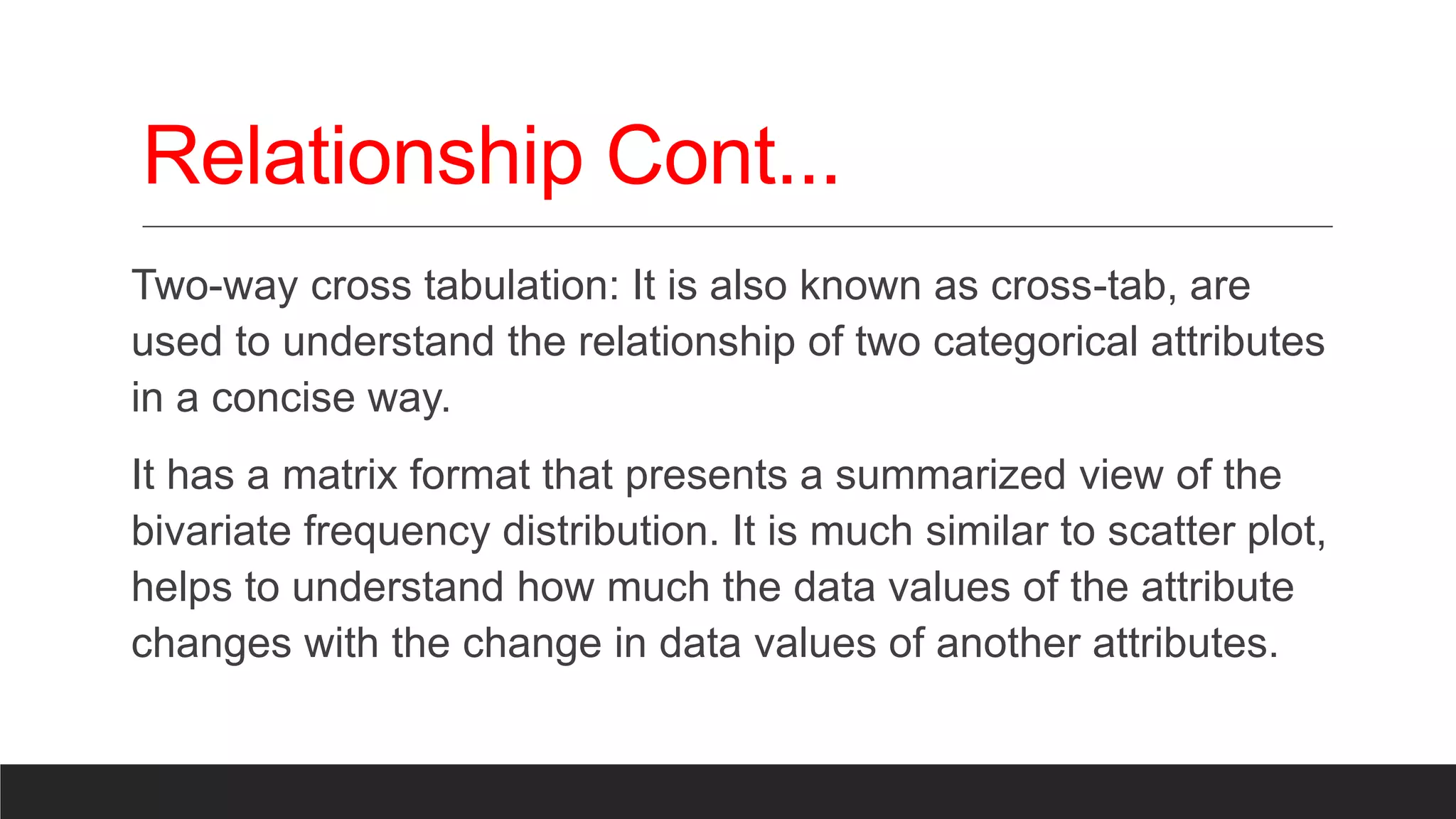 Relationship Cont...

Two-way cross tabulation: It is also known as cross-tab, are used to understand the relationship of two categorical attributes in a concise way.

It has a matrix format that presents a summarized view of the bivariate frequency distribution. It is much similar to scatter plot, helps to understand how much the data values of the attribute changes with the change in data values of another attributes.